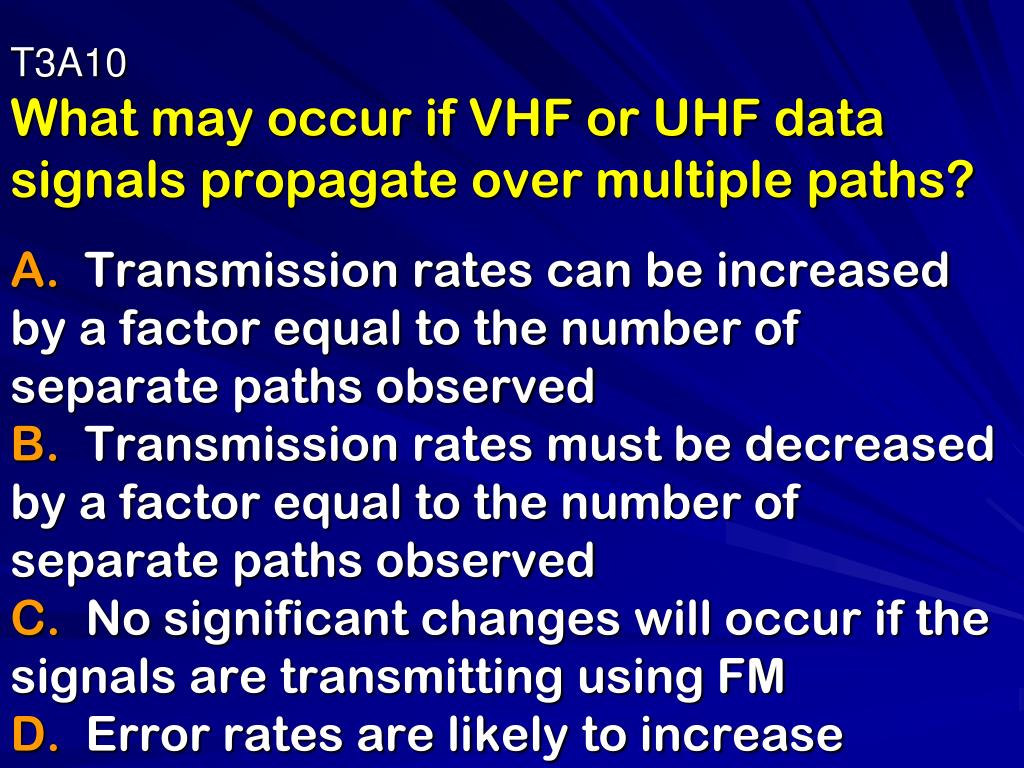 T3A10
What may occur if VHF or UHF data signals propagate over multiple paths?

A. Transmission rates can be increased by a factor equal to the number of separate paths observed
B. Transmission rates must be decreased by a factor equal to the number of separate paths observed
C. No significant changes will occur if the signals are transmitting using FM
D. Error rates are likely to increase